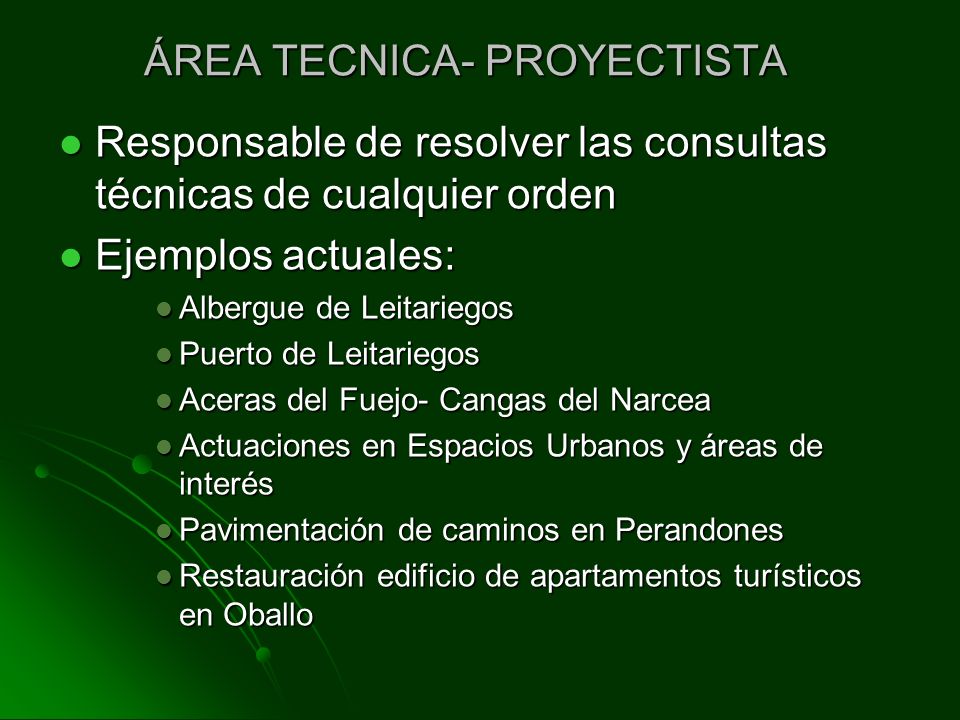 ÁREA TECNICA- PROYECTISTA

- Responsable de resolver las consultas técnicas de cualquier orden
- Ejemplos actuales:
  - Albergue de Leitariegos
  - Puerto de Leitariegos
  - Aceras del Fuejo- Cangas del Narcea
  - Actuaciones en Espacios Urbanos y áreas de interés
  - Pavimentación de caminos en Perandones
  - Restauración edificio de apartamentos turísticos en Oballo